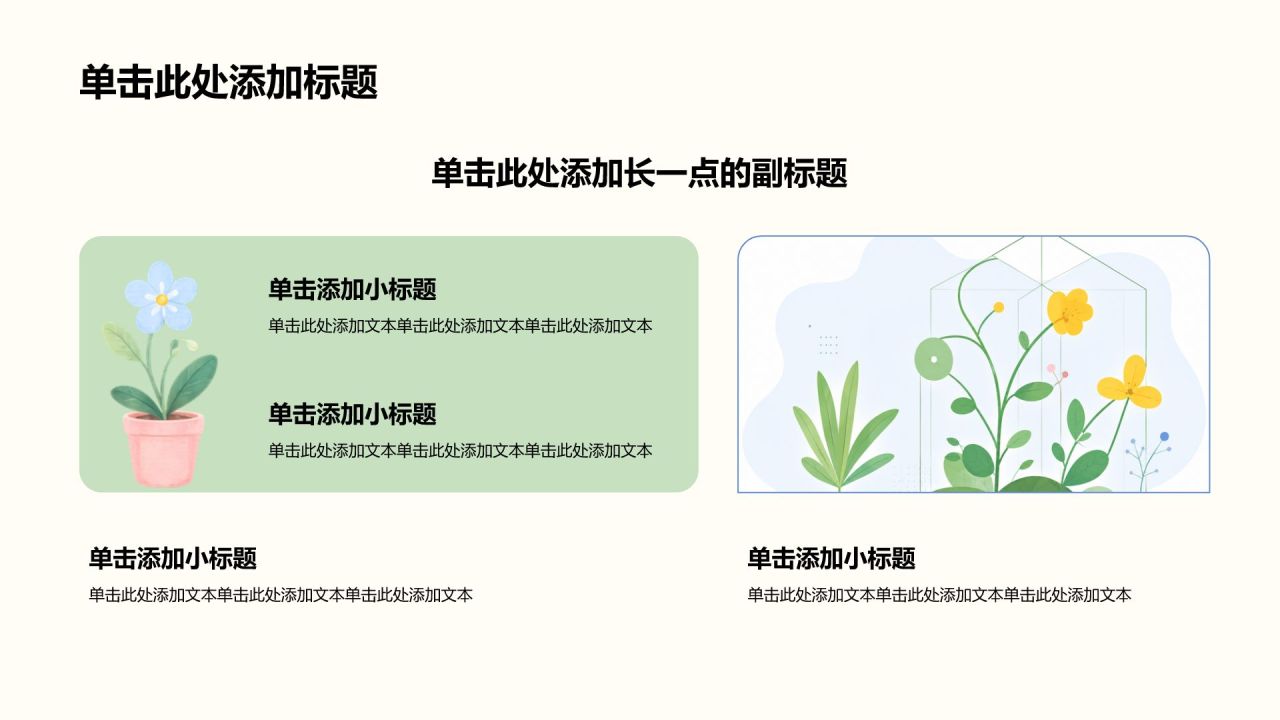 单击此处添加标题

单击此处添加长一点的副标题

单击添加小标题

单击此处添加文本单击此处添加文本单击此处添加文本

单击添加小标题

单击此处添加文本单击此处添加文本单击此处添加文本

单击添加小标题

单击此处添加文本单击此处添加文本单击此处添加文本

单击添加小标题

单击此处添加文本单击此处添加文本单击此处添加文本